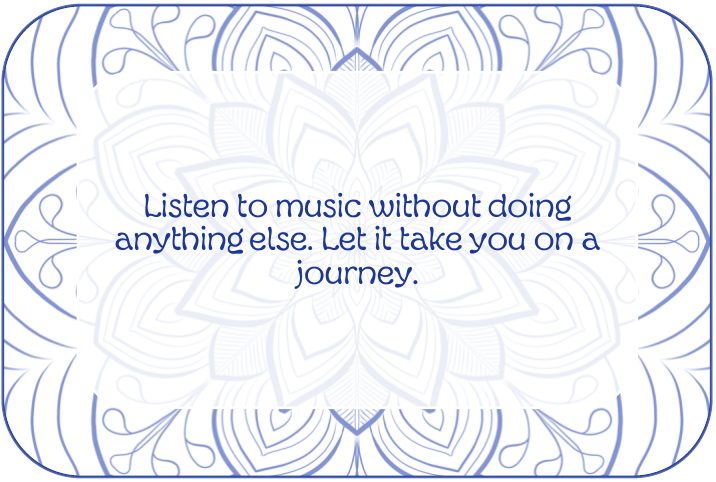 Listen to music without doing anything else. Let it take you on a journey.